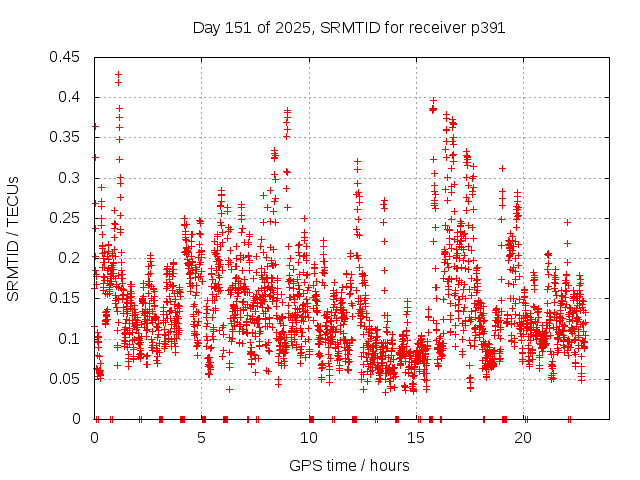 Day 151 of 2025, SRMTID for receiver p391

SRMTID / TECUs

0.45
0.4
0.35
0.3
0.25
0.2
0.15
0.1
0.05
0

0
5
10
15
20

GPS time / hours